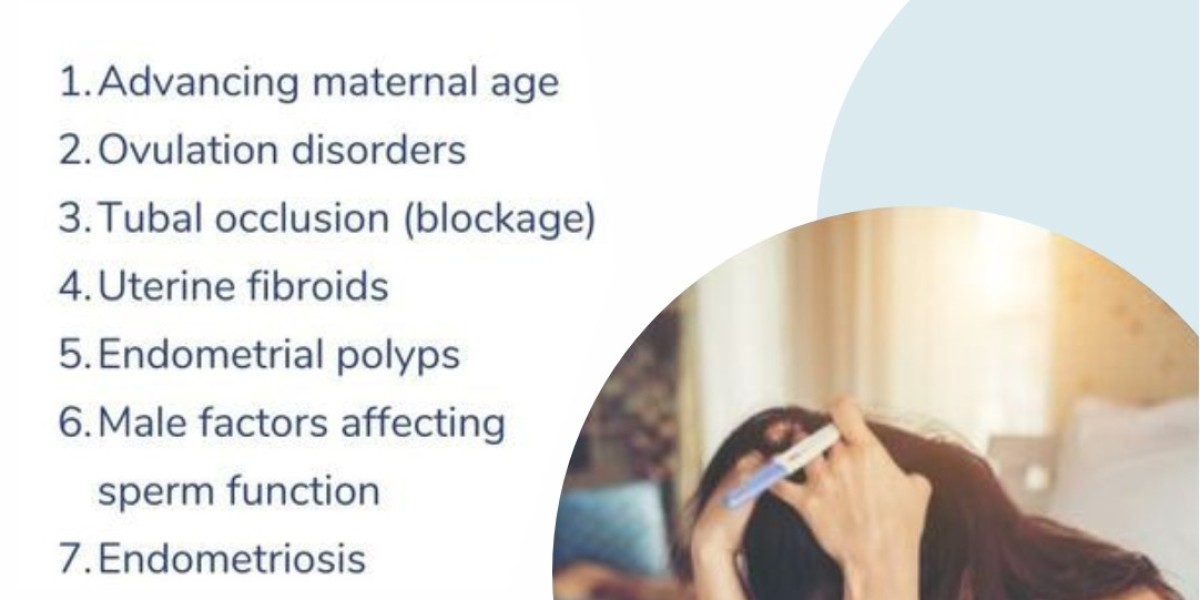 1. Advancing maternal age
2. Ovulation disorders
3. Tubal occlusion (blockage)
4. Uterine fibroids
5. Endometrial polyps
6. Male factors affecting sperm function
7. Endometriosis